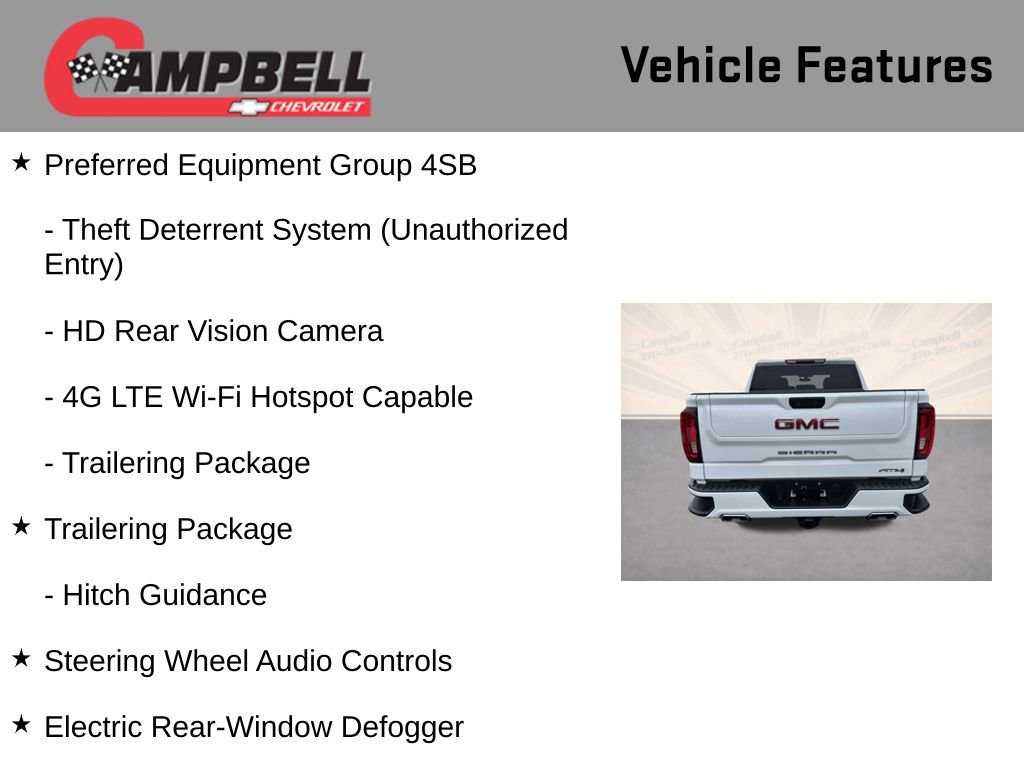 CAMPBELL CHEVROLET

Vehicle Features

★ Preferred Equipment Group 4SB

- Theft Deterrent System (Unauthorized Entry)

- HD Rear Vision Camera

- 4G LTE Wi-Fi Hotspot Capable

- Trailering Package

★ Trailering Package

- Hitch Guidance

★ Steering Wheel Audio Controls

★ Electric Rear-Window Defogger

Campbell 270-282-7838 Campbell 270-282-7838 Campbell 270-282-7838 Campbell 270-282-7838

GMC

SIERRA

AT4